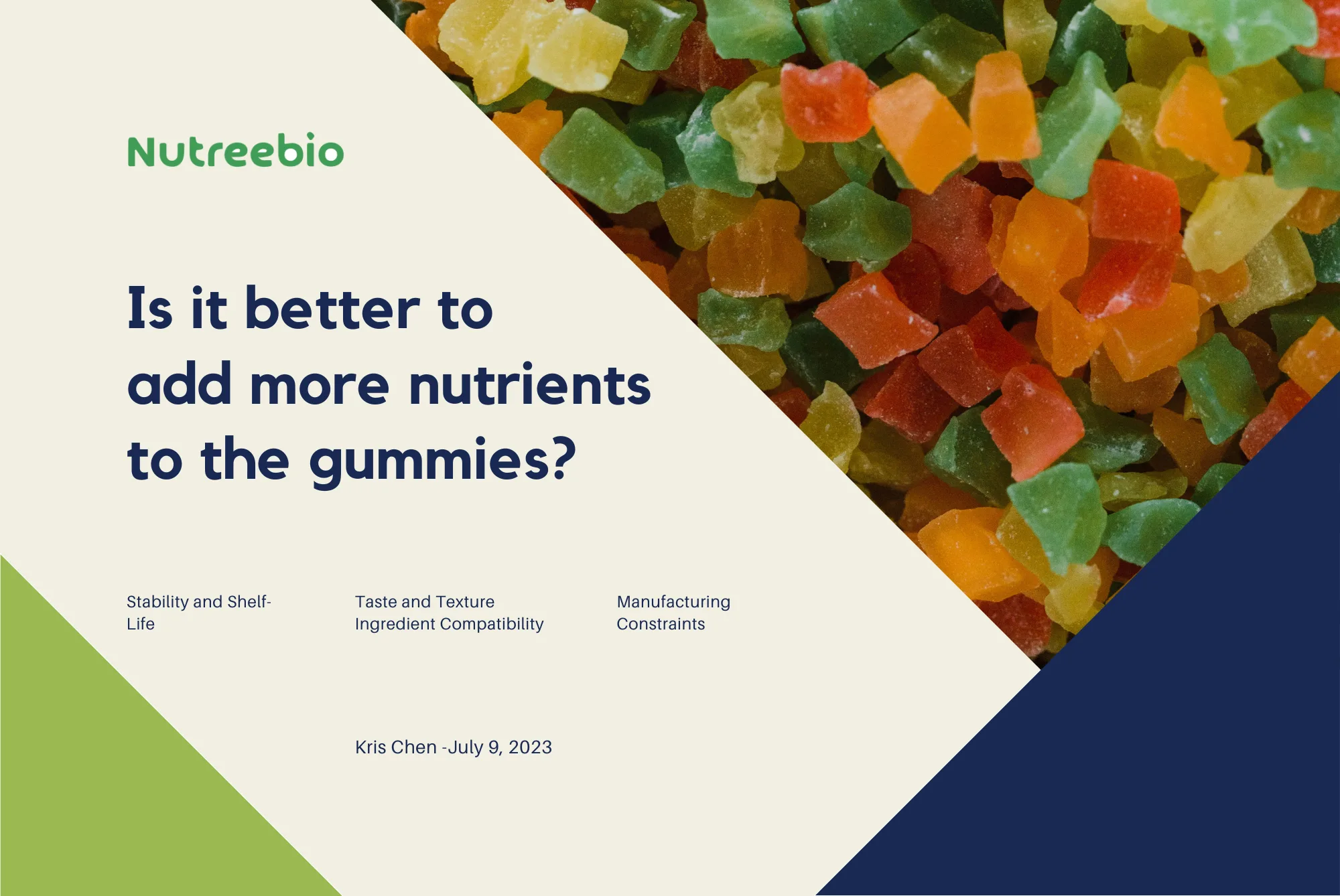 Nutreebio

Is it better to add more nutrients to the gummies?

Stability and Shelf-Life

Taste and Texture
Ingredient Compatibility

Manufacturing Constraints

Kris Chen -July 9, 2023